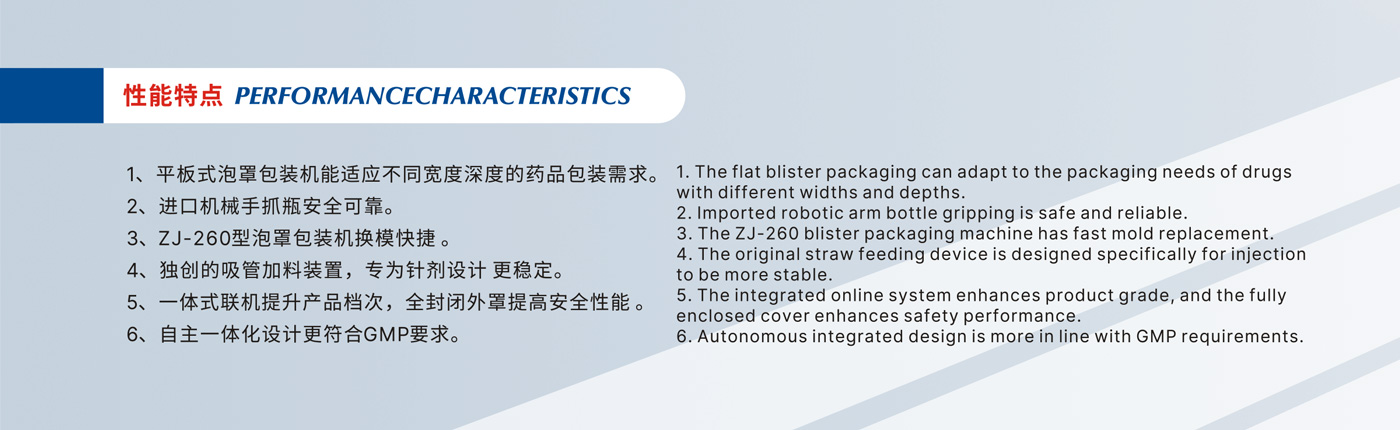 性能特点 PERFORMANCECHARACTERISTICS

1、平板式泡罩包装机能适应不同宽度深度的药品包装需求。
2、进口机械手抓瓶安全可靠。
3、ZJ-260型泡罩包装机换模快捷 。
4、独创的吸管加料装置，专为针剂设计 更稳定。
5、一体式联机提升产品档次，全封闭外罩提高安全性能 。
6、自主一体化设计更符合GMP要求。

1. The flat blister packaging can adapt to the packaging needs of drugs with different widths and depths.
2. Imported robotic arm bottle gripping is safe and reliable.
3. The ZJ-260 blister packaging machine has fast mold replacement.
4. The original straw feeding device is designed specifically for injection to be more stable.
5. The integrated online system enhances product grade, and the fully enclosed cover enhances safety performance.
6. Autonomous integrated design is more in line with GMP requirements.